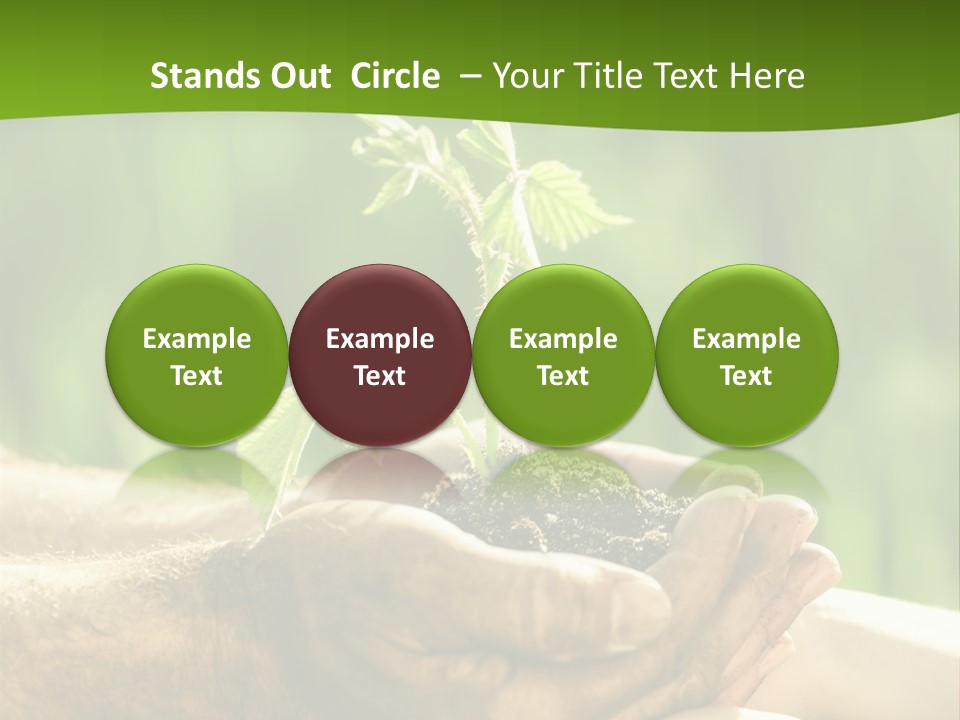 Stands Out Circle – Your Title Text Here

Example Text

Example Text

Example Text

Example Text